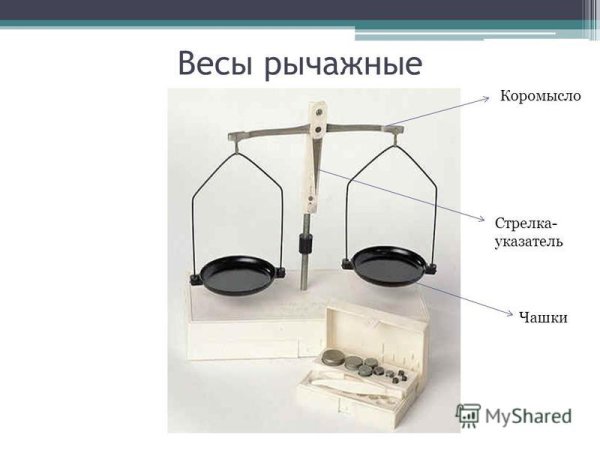 Весы рычажные

Коромысло

Стрелка-указатель

Чашки

MyShared